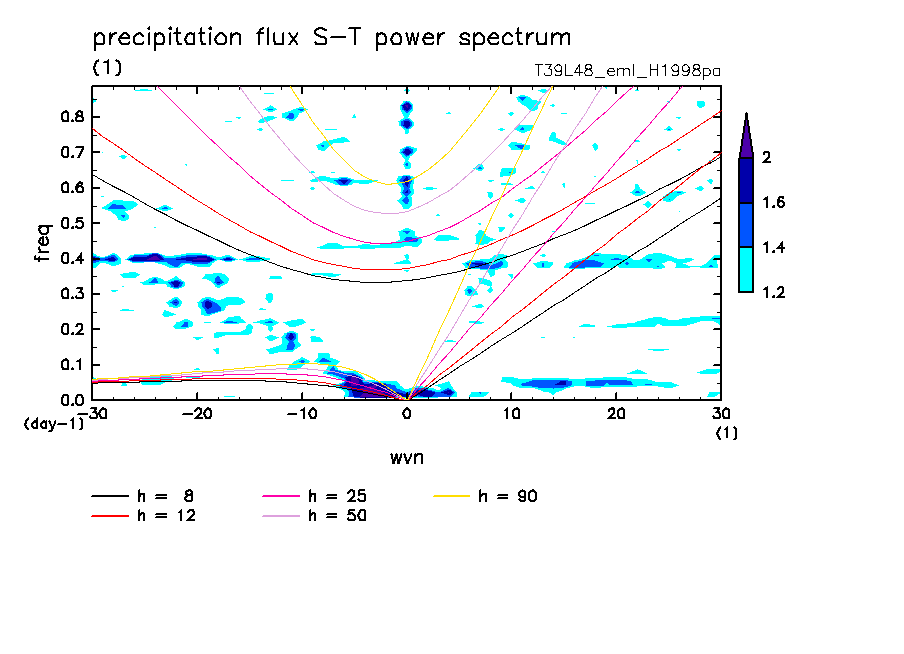 precipitation flux S-T power spectrum
(1)
T39L48_eml_H1998pa

freq
0.8
0.7
0.6
0.5
0.4
0.3
0.2
0.1
0.0
(day-1)
-30
-20
-10
0
10
20
30
(1)
wvn

2
1.6
1.4
1.2

h = 8
h = 12
h = 25
h = 50
h = 90